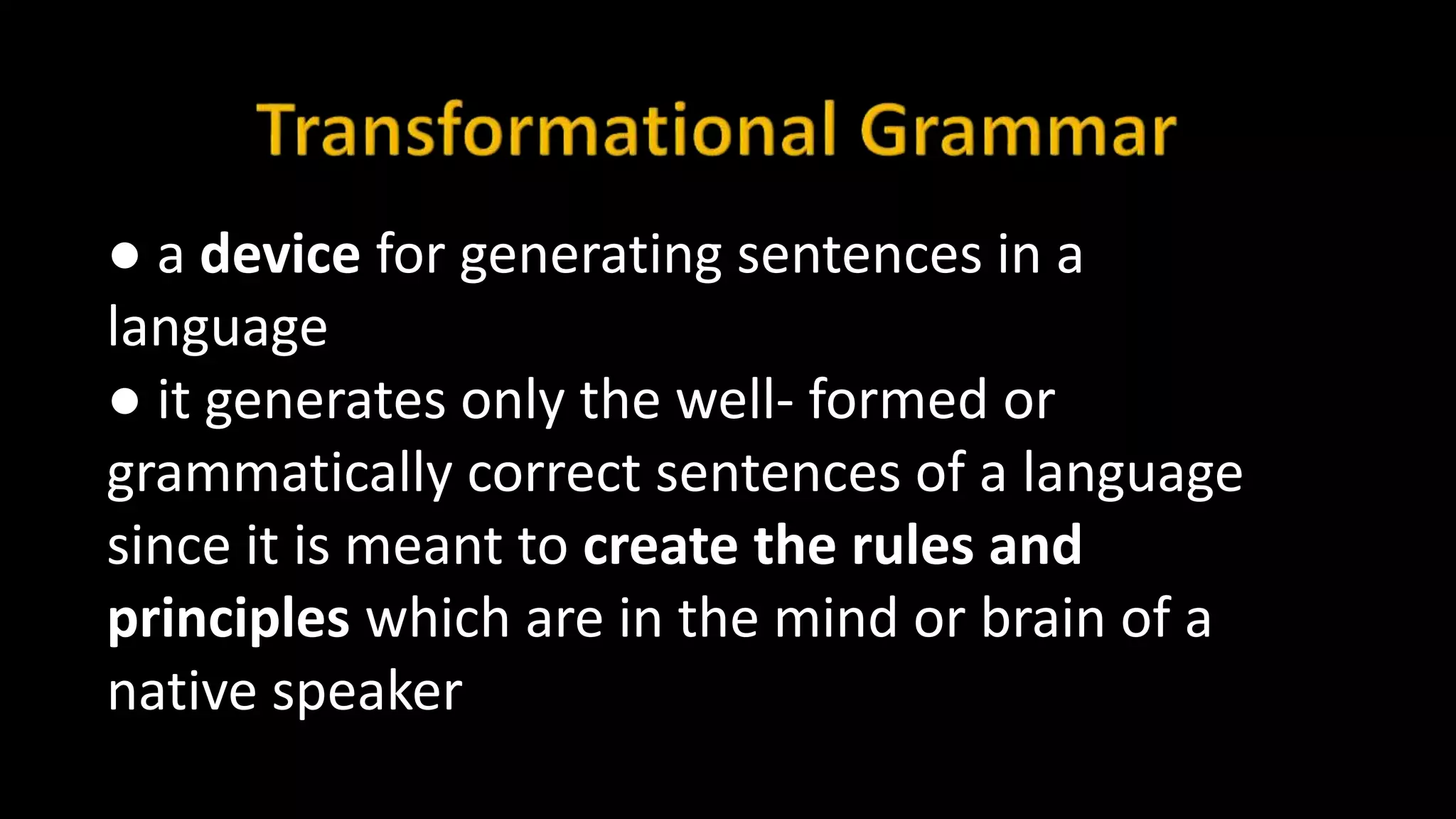 Transformational Grammar

● a device for generating sentences in a language
● it generates only the well- formed or grammatically correct sentences of a language since it is meant to create the rules and principles which are in the mind or brain of a native speaker